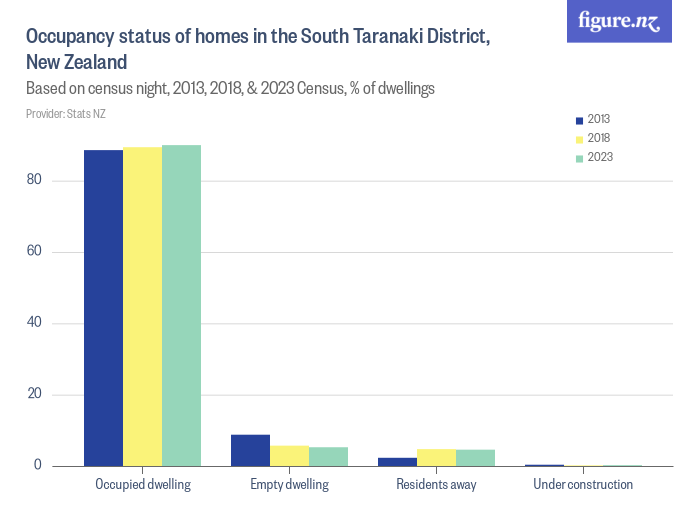 figure.nz

Occupancy status of homes in the South Taranaki District, New Zealand

Based on census night, 2013, 2018, & 2023 Census, % of dwellings

Provider: Stats NZ

2013
2018
2023

80
60
40
20
0

Occupied dwelling
Empty dwelling
Residents away
Under construction